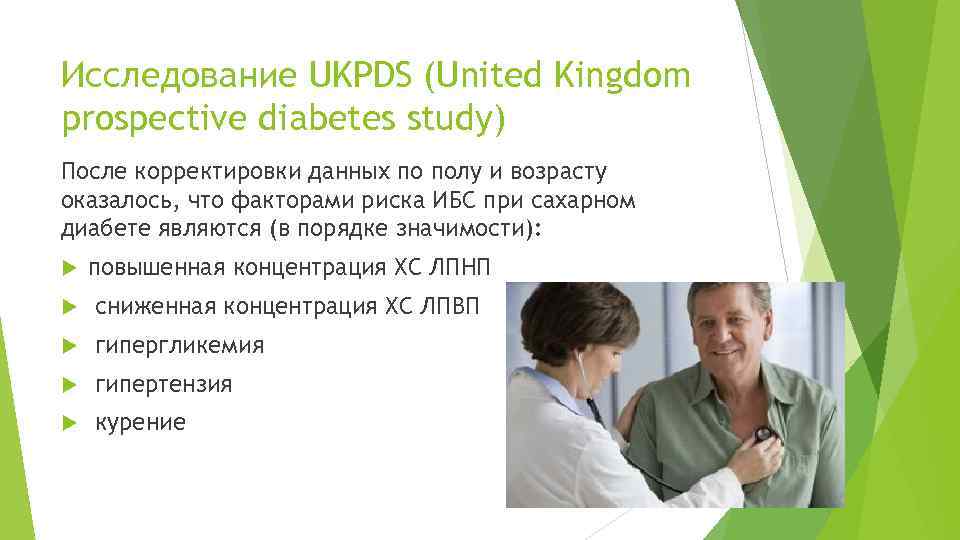 Исследование UKPDS (United Kingdom prospective diabetes study)

После корректировки данных по полу и возрасту оказалось, что факторами риска ИБС при сахарном диабете являются (в порядке значимости):

повышенная концентрация ХС ЛПНП

сниженная концентрация ХС ЛПВП

гипергликемия

гипертензия

курение